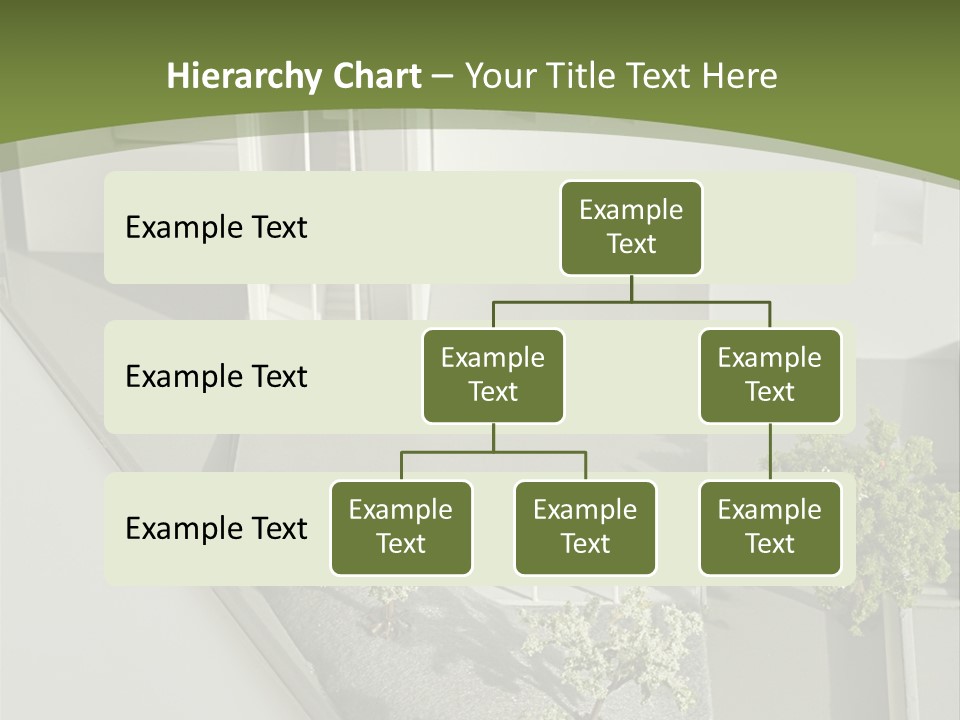 Hierarchy Chart – Your Title Text Here

Example Text

Example Text

Example Text

Example Text

Example Text

Example Text

Example Text

Example Text

Example Text